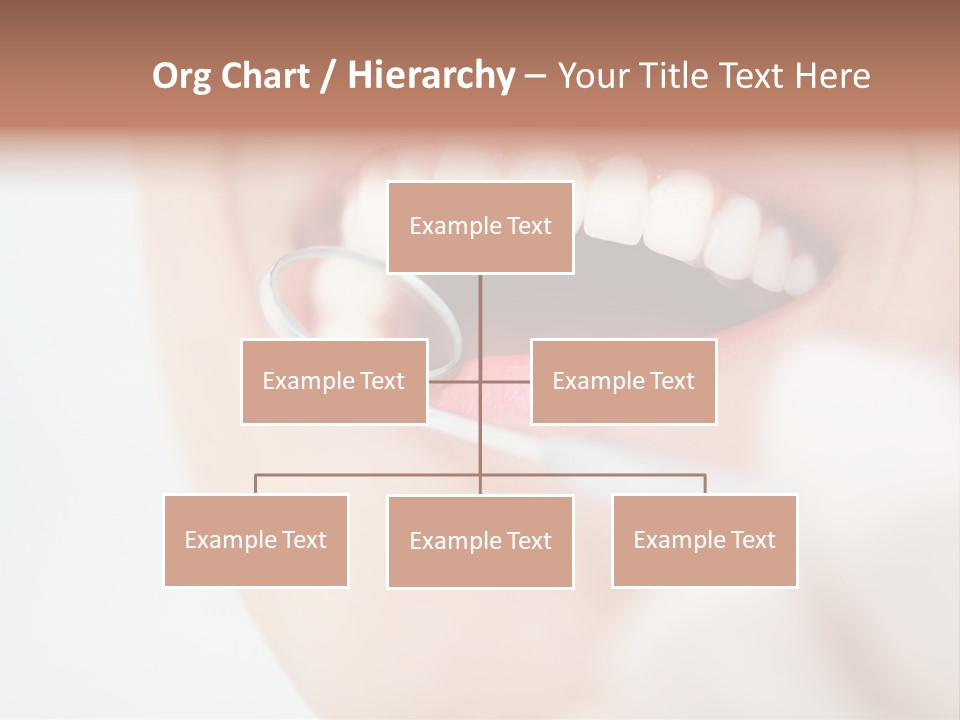 Org Chart / Hierarchy – Your Title Text Here

Example Text

Example Text

Example Text

Example Text

Example Text

Example Text